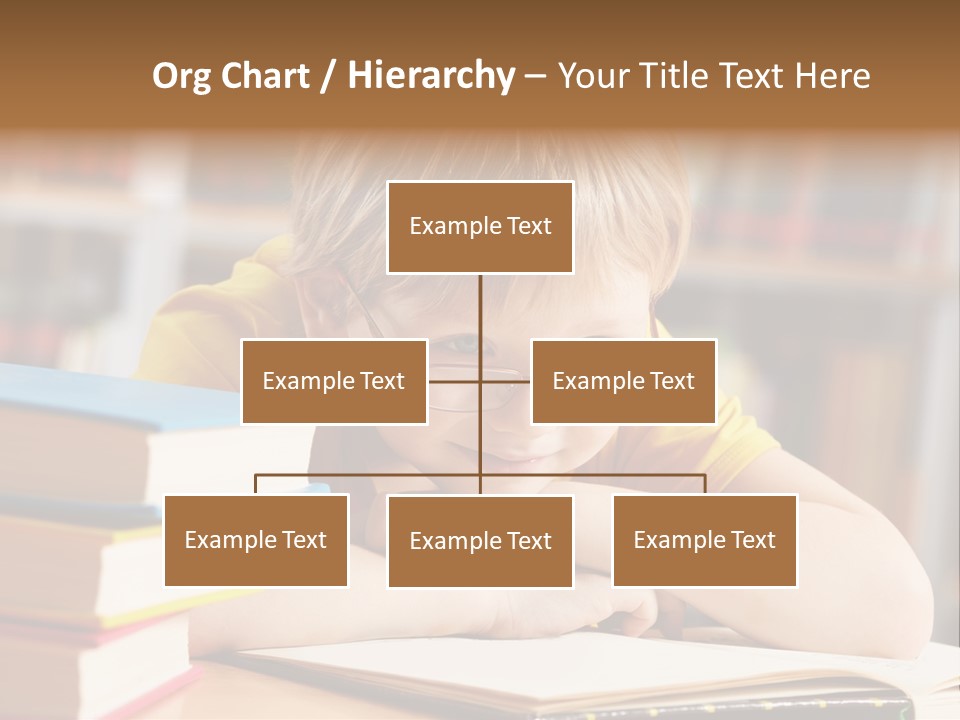 Org Chart / Hierarchy – Your Title Text Here

Example Text

Example Text

Example Text

Example Text

Example Text

Example Text